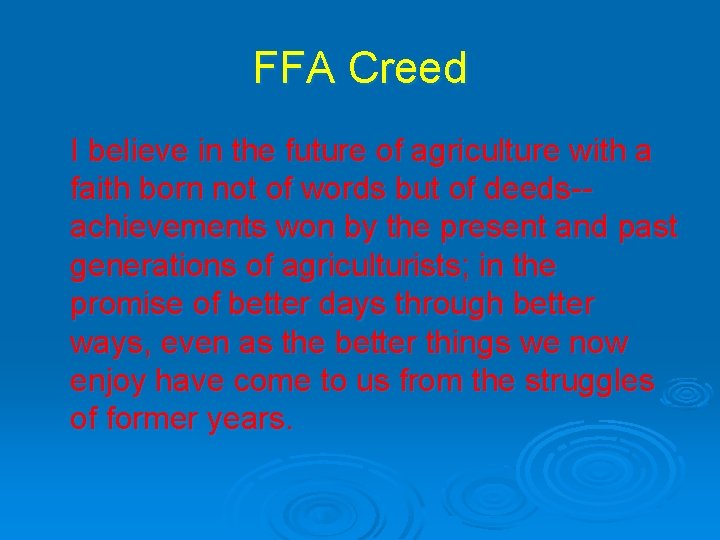 FFA Creed

I believe in the future of agriculture with a faith born not of words but of deeds--achievements won by the present and past generations of agriculturists; in the promise of better days through better ways, even as the better things we now enjoy have come to us from the struggles of former years.